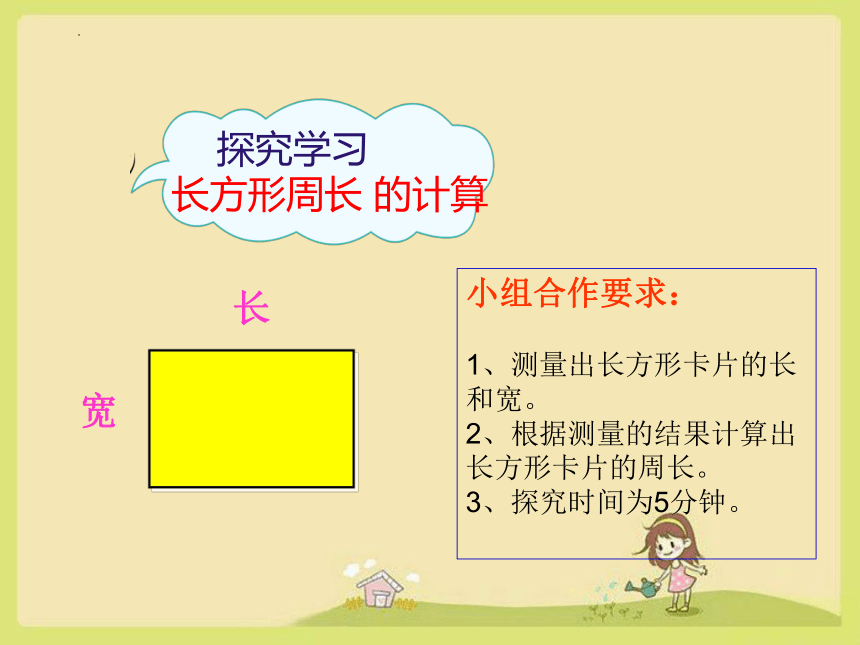 探究学习
长方形周长 的计算

长

宽

小组合作要求：

1、测量出长方形卡片的长和宽。
2、根据测量的结果计算出长方形卡片的周长。
3、探究时间为5分钟。